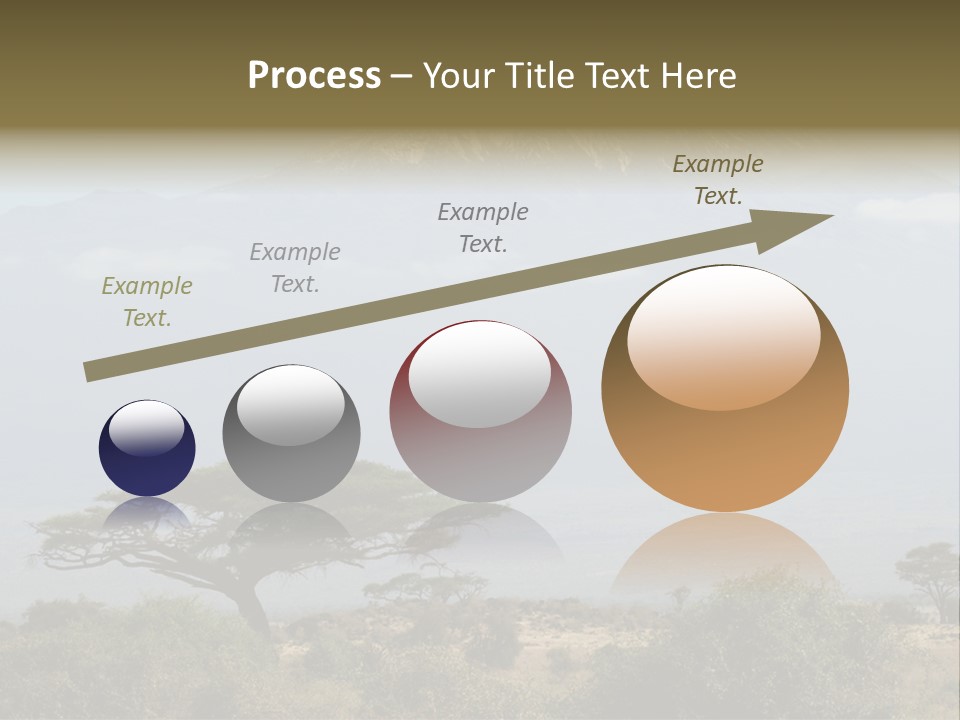 Process – Your Title Text Here

Example Text.

Example Text.

Example Text.

Example Text.